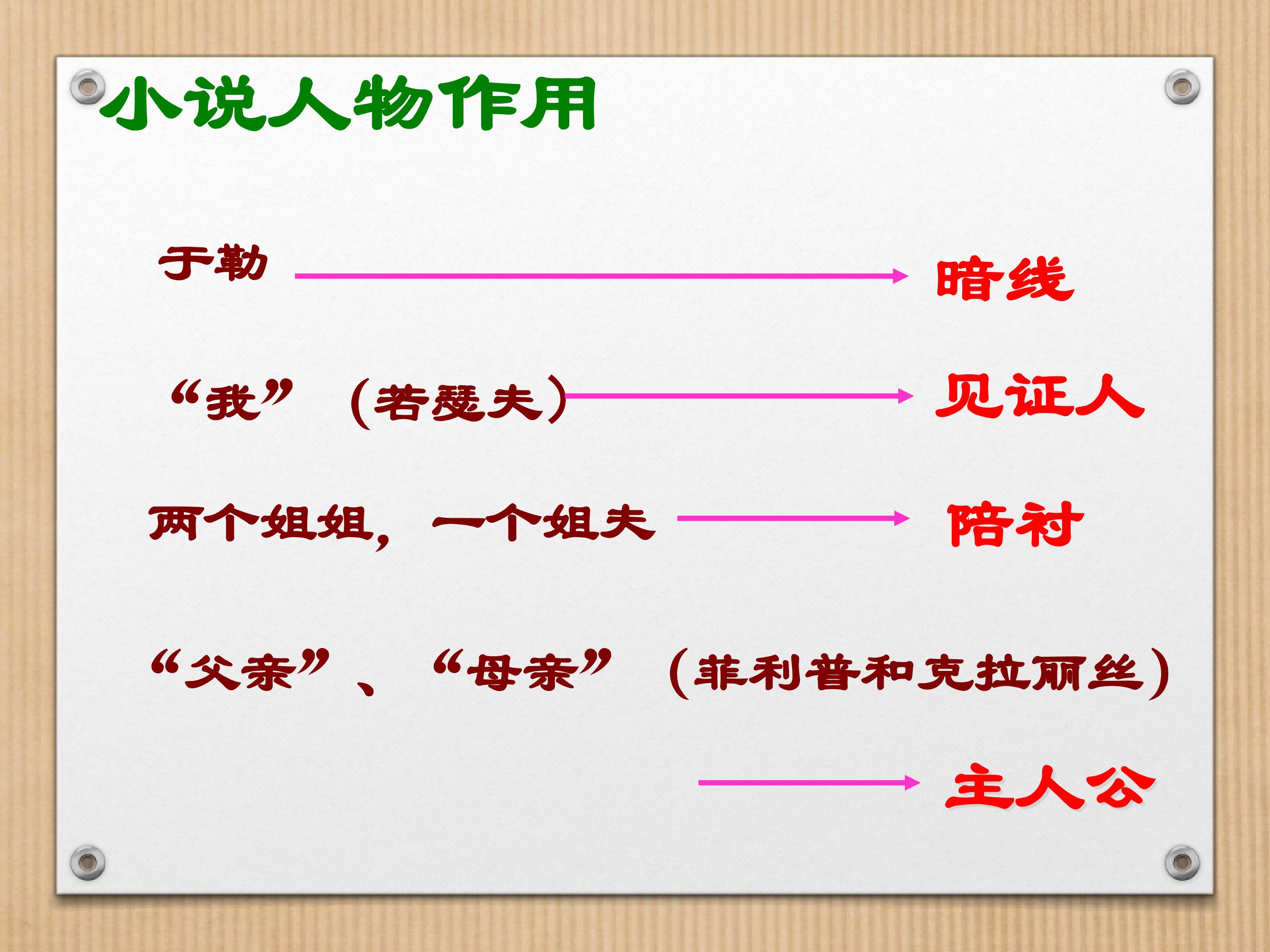 小说人物作用

于勒 → 暗线

“我”（若瑟夫）→ 见证人

两个姐姐，一个姐夫 → 陪衬

“父亲”、“母亲”（菲利普和克拉丽丝）

→ 主人公